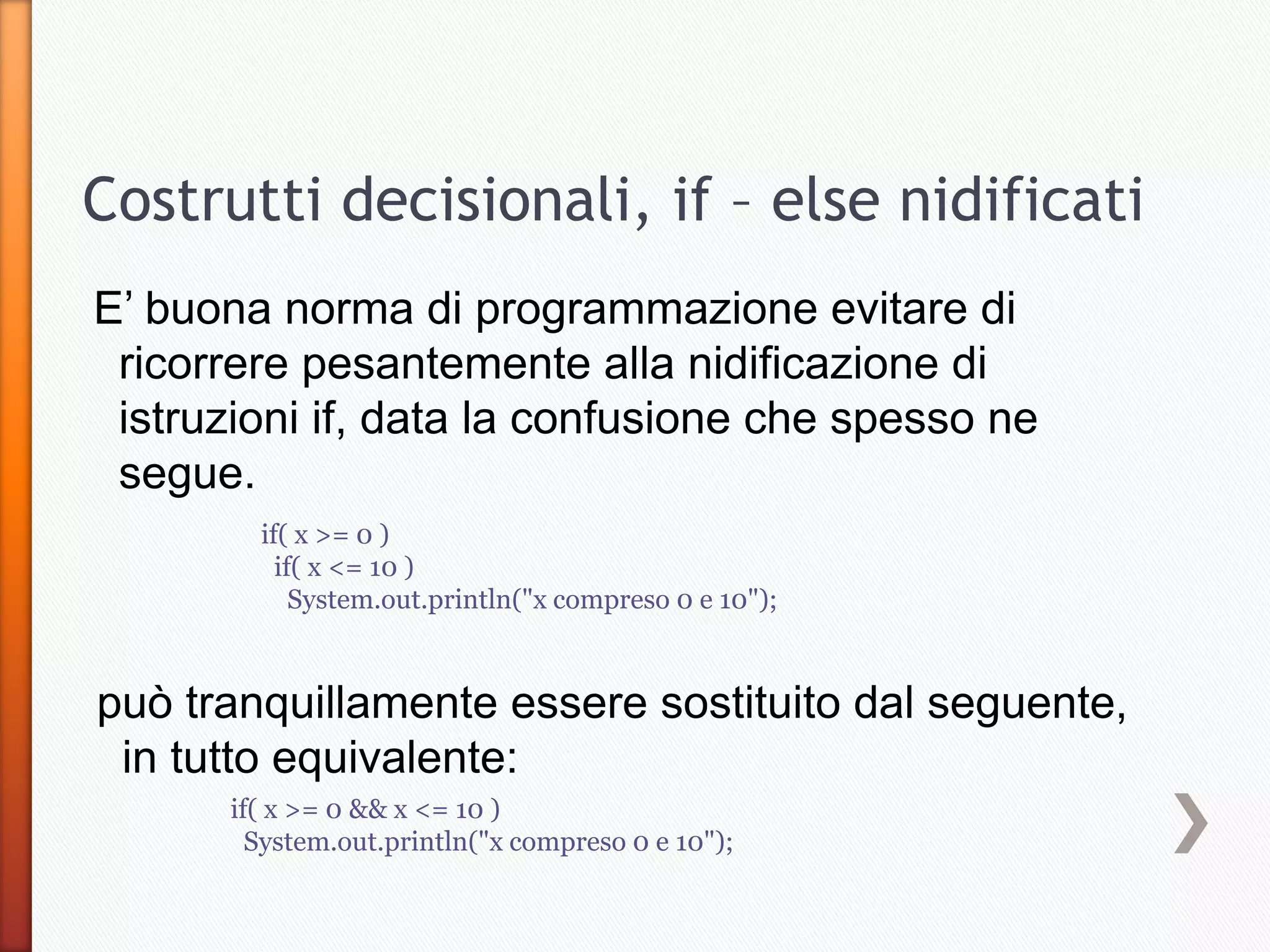 Costrutti decisionali, if – else nidificati

E’ buona norma di programmazione evitare di ricorrere pesantemente alla nidificazione di istruzioni if, data la confusione che spesso ne segue.

if( x >= 0 )
  if( x <= 10 )
    System.out.println("x compreso 0 e 10");

può tranquillamente essere sostituito dal seguente, in tutto equivalente:

if( x >= 0 && x <= 10 )
  System.out.println("x compreso 0 e 10");